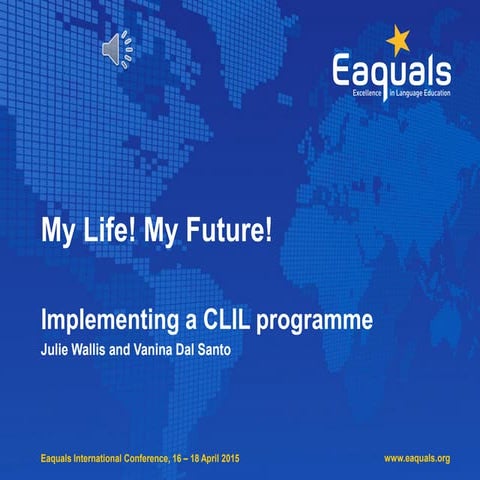 Eaquals
Excellence in Language Education

My Life! My Future!

Implementing a CLIL programme
Julie Wallis and Vanina Dal Santo

Eaquals International Conference, 16 – 18 April 2015

www.eaquals.org